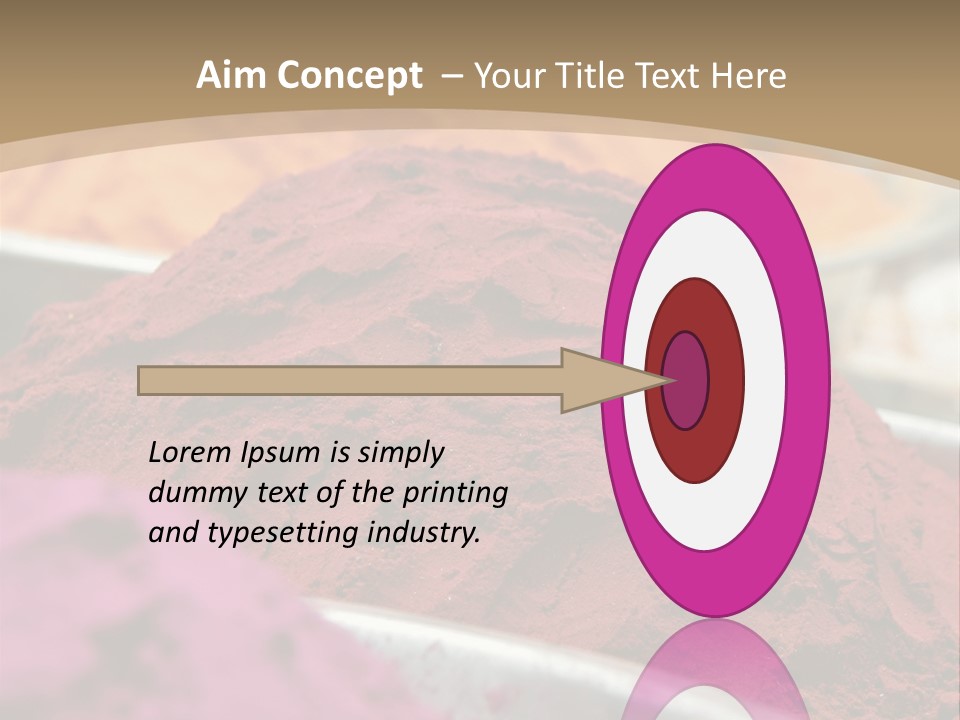 Aim Concept – Your Title Text Here

Lorem Ipsum is simply dummy text of the printing and typesetting industry.